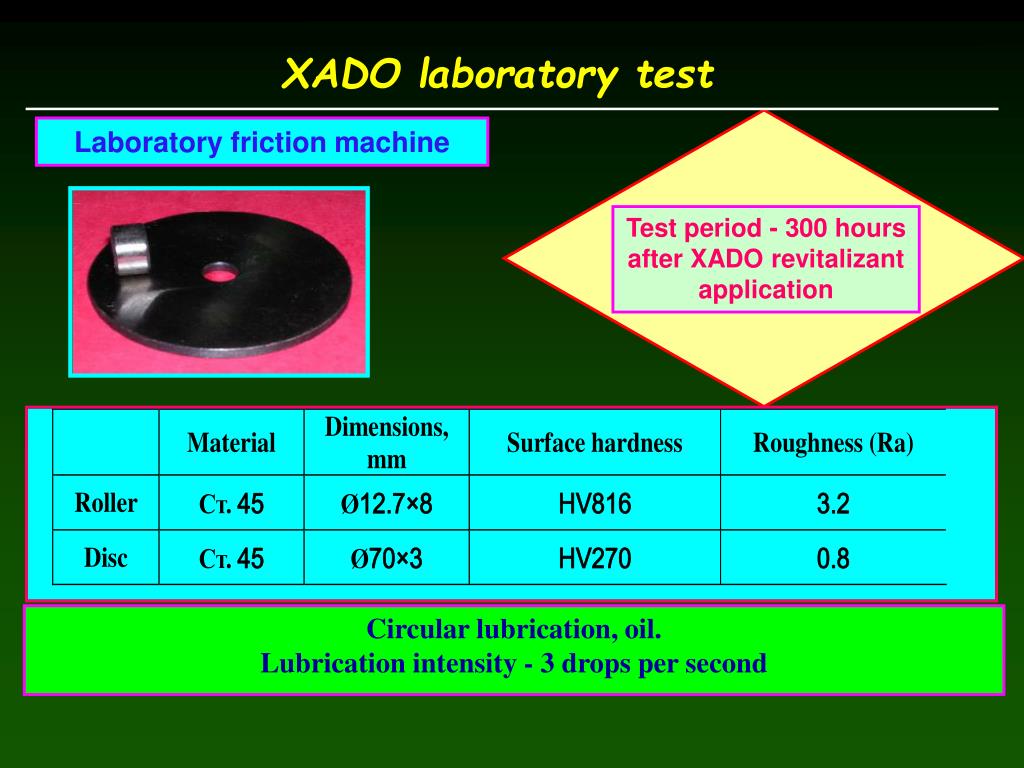 XADO laboratory test

Laboratory friction machine

Test period - 300 hours after XADO revitalizant application

| | Material | Dimensions, mm | Surface hardness | Roughness (Ra) |
|---|---|---|---|---|
| Roller | Ст. 45 | Ø12.7×8 | HV816 | 3.2 |
| Disc | Ст. 45 | Ø70×3 | HV270 | 0.8 |

Circular lubrication, oil.
Lubrication intensity - 3 drops per second